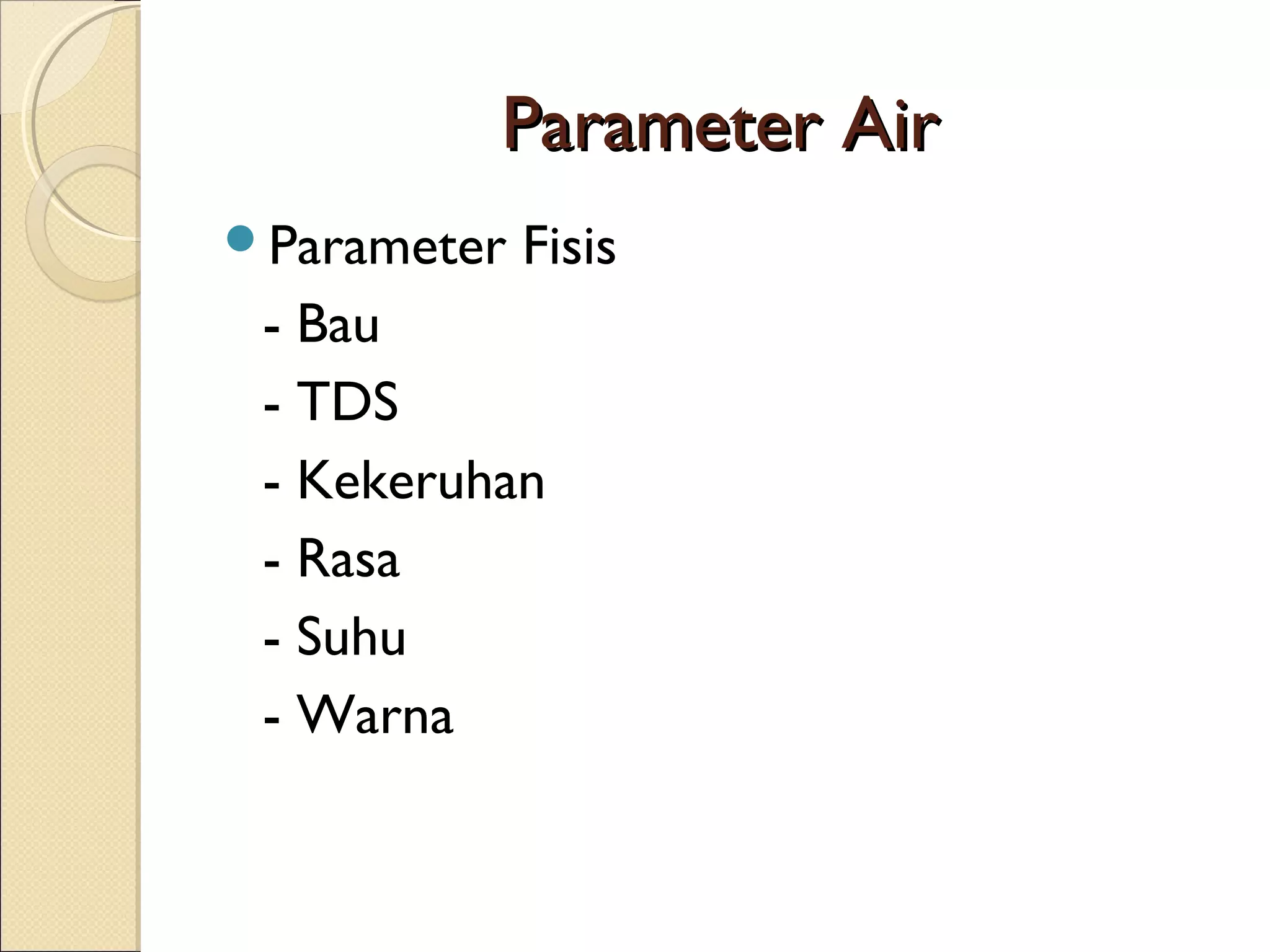 Parameter Air

Parameter Fisis

- Bau

- TDS

- Kekeruhan

- Rasa

- Suhu

- Warna